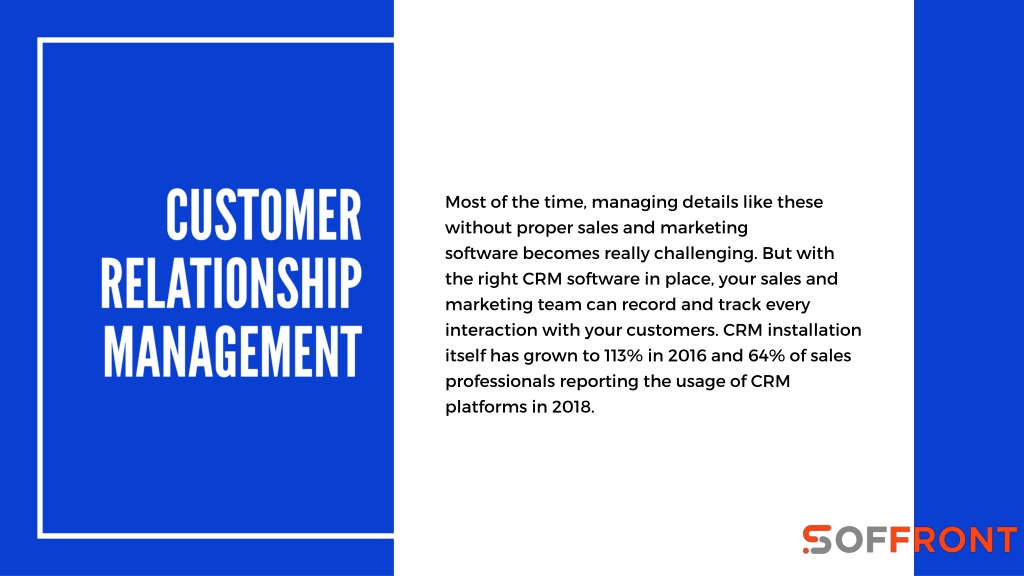 CUSTOMER RELATIONSHIP MANAGEMENT

Most of the time, managing details like these without proper sales and marketing software becomes really challenging. But with the right CRM software in place, your sales and marketing team can record and track every interaction with your customers. CRM installation itself has grown to 113% in 2016 and 64% of sales professionals reporting the usage of CRM platforms in 2018.

SOFFRONT